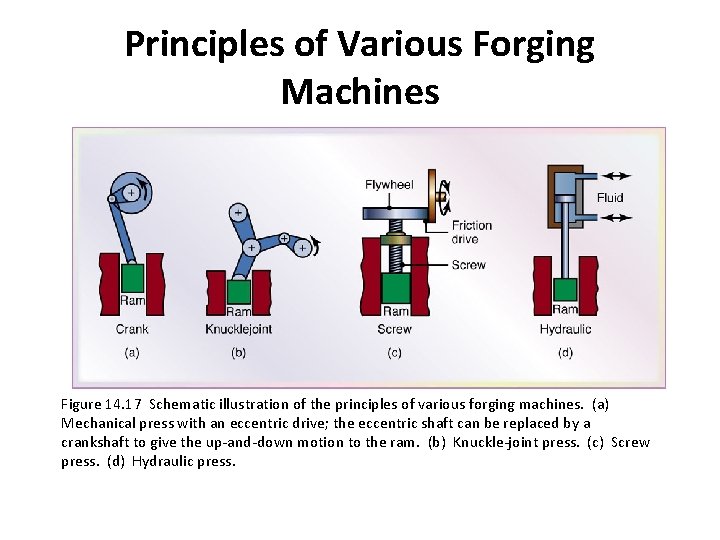 Principles of Various Forging Machines

Ram
Crank
(a)

Ram
Knucklejoint
(b)

Flywheel
Friction drive
Screw
Ram
Screw
(c)

Fluid
Ram
Hydraulic
(d)

Figure 14.17 Schematic illustration of the principles of various forging machines. (a) Mechanical press with an eccentric drive; the eccentric shaft can be replaced by a crankshaft to give the up-and-down motion to the ram. (b) Knuckle-joint press. (c) Screw press. (d) Hydraulic press.